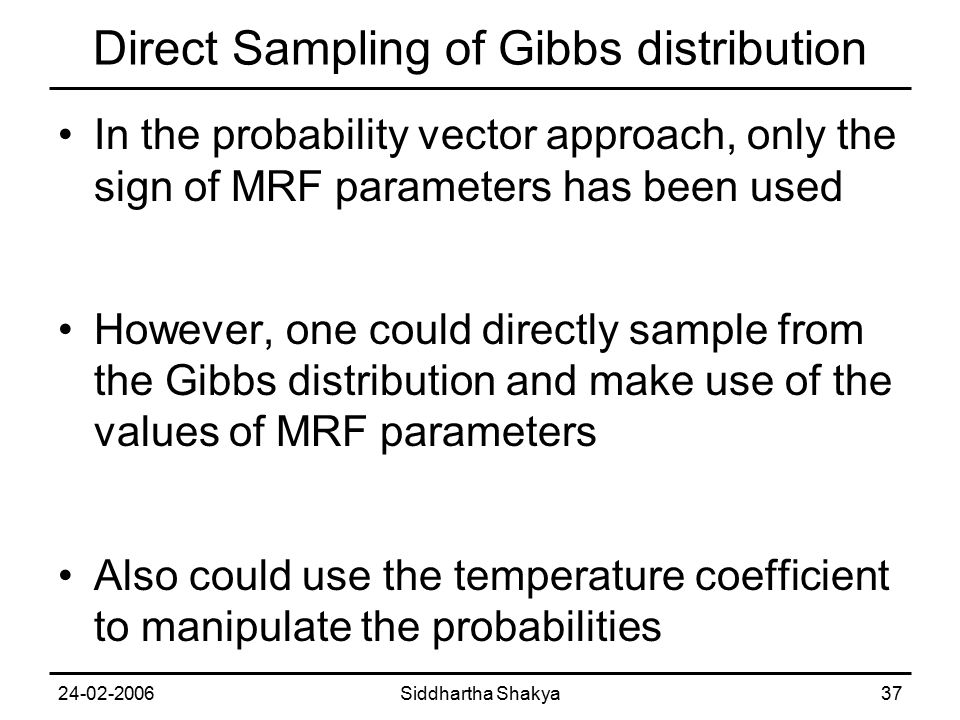 Direct Sampling of Gibbs distribution

• In the probability vector approach, only the sign of MRF parameters has been used

• However, one could directly sample from the Gibbs distribution and make use of the values of MRF parameters

• Also could use the temperature coefficient to manipulate the probabilities

24-02-2006 Siddhartha Shakya 37